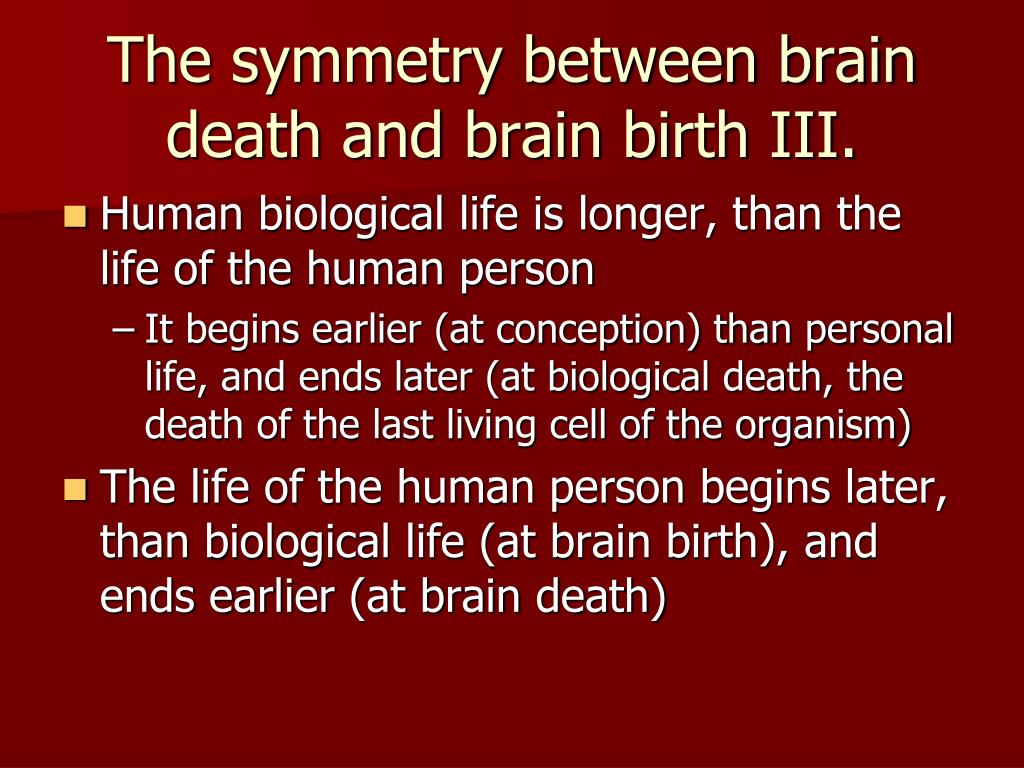 The symmetry between brain death and brain birth III.

Human biological life is longer, than the life of the human person

– It begins earlier (at conception) than personal life, and ends later (at biological death, the death of the last living cell of the organism)

The life of the human person begins later, than biological life (at brain birth), and ends earlier (at brain death)